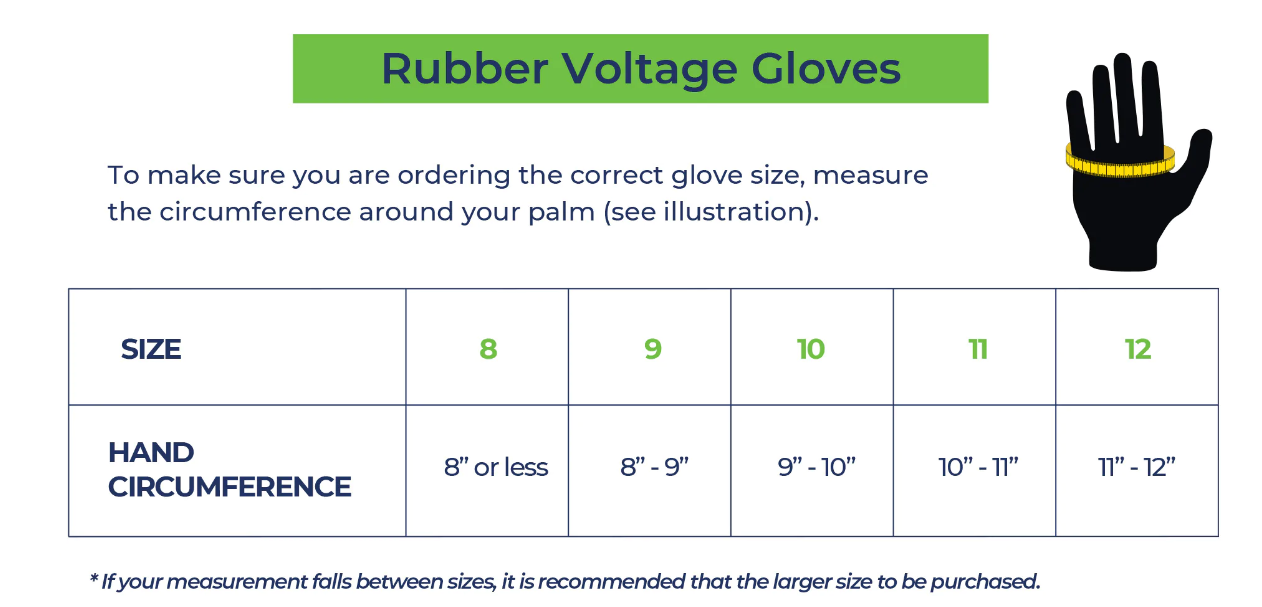 Rubber Voltage Gloves

To make sure you are ordering the correct glove size, measure the circumference around your palm (see illustration).

| SIZE | 8 | 9 | 10 | 11 | 12 |
|---|---|---|---|---|---|
| HAND CIRCUMFERENCE | 8” or less | 8” - 9” | 9” - 10” | 10” - 11” | 11” - 12” |

* If your measurement falls between sizes, it is recommended that the larger size to be purchased.